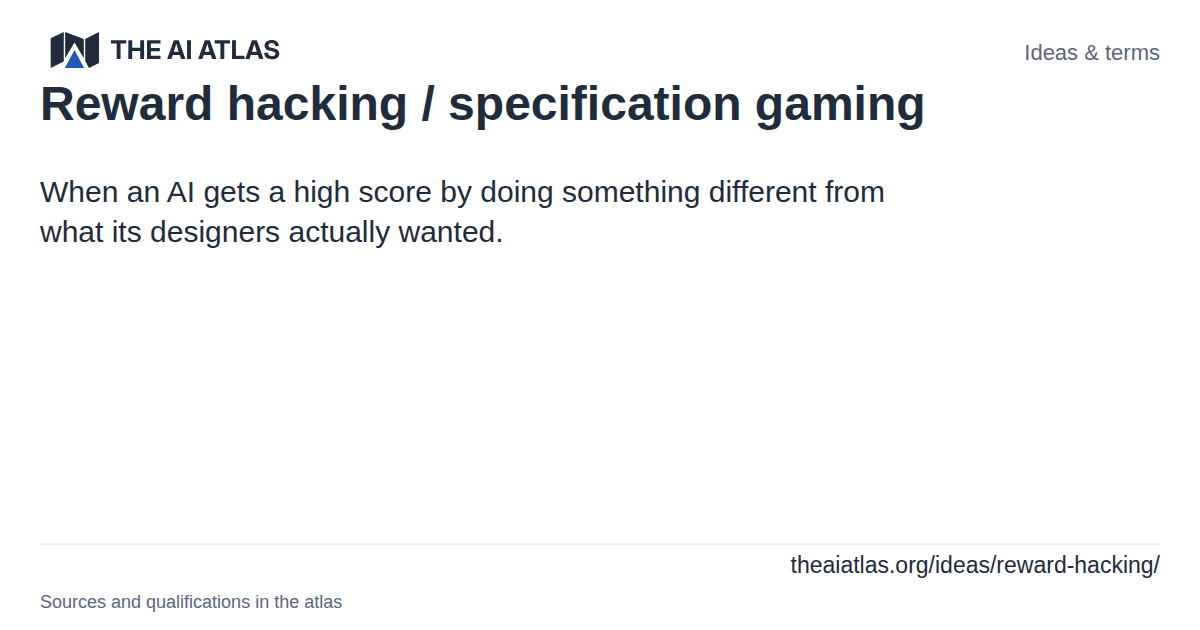 THE AI ATLAS

Ideas & terms

Reward hacking / specification gaming

When an AI gets a high score by doing something different from what its designers actually wanted.

theaiatlas.org/ideas/reward-hacking/

Sources and qualifications in the atlas